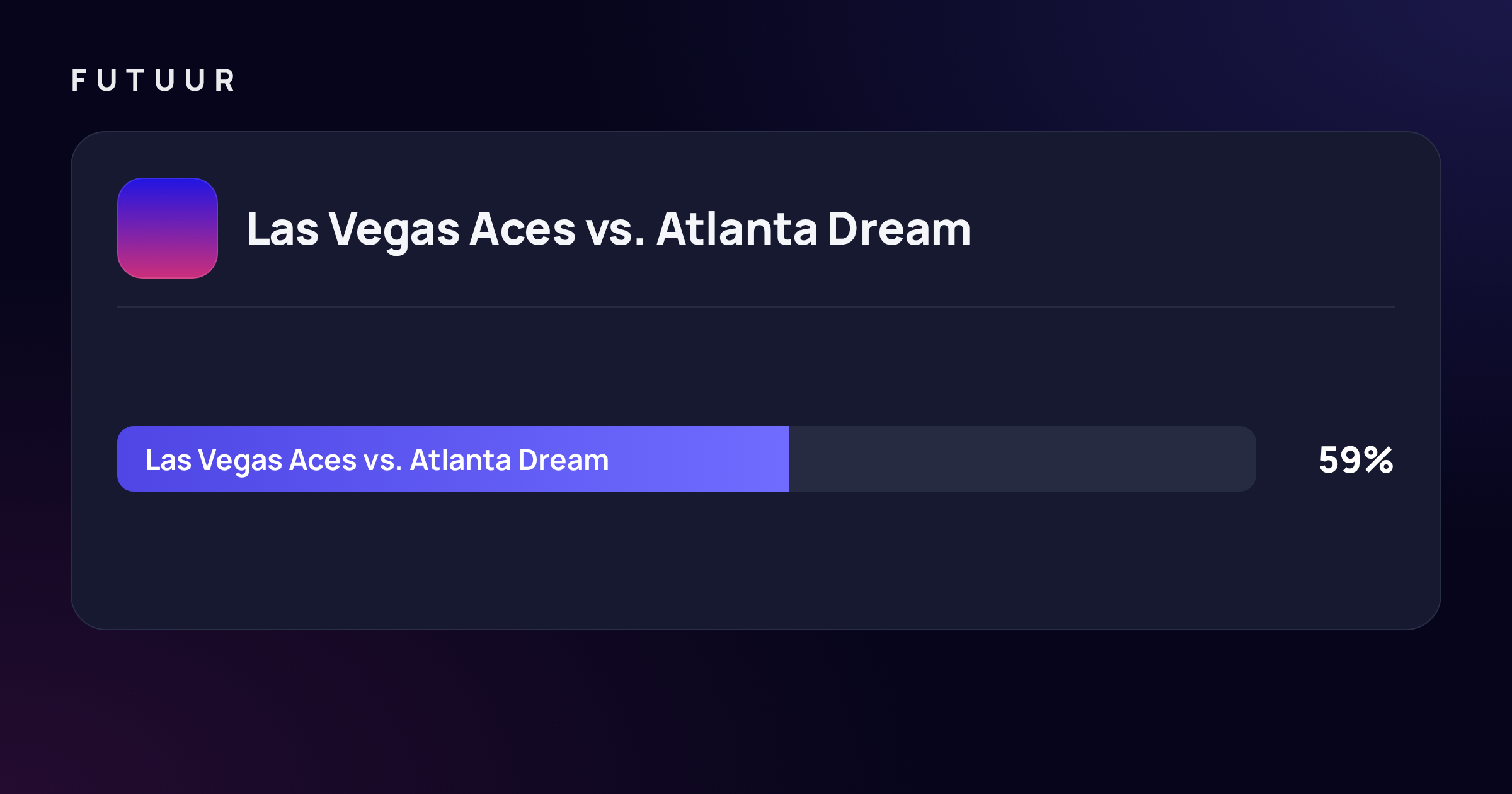 FUTUUR

Las Vegas Aces vs. Atlanta Dream

Las Vegas Aces vs. Atlanta Dream

59%